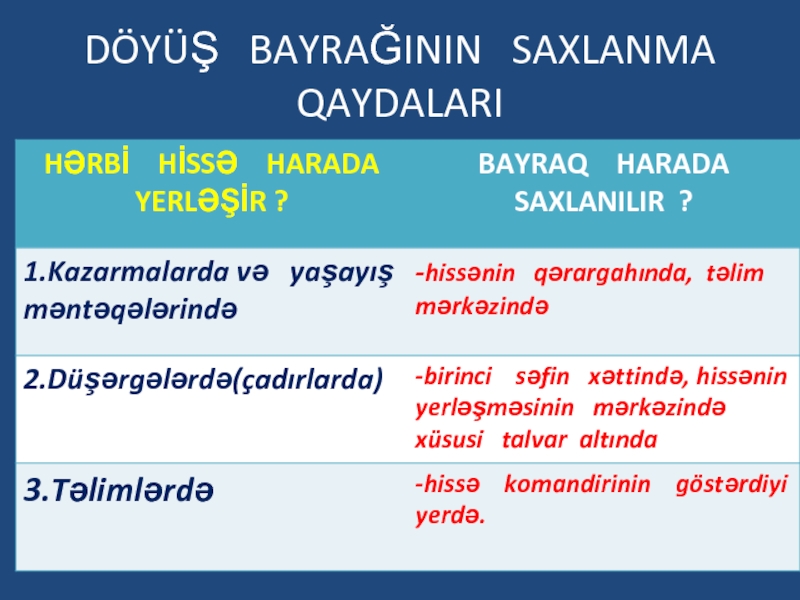 DÖYÜŞ BAYRAĞININ SAXLANMA QAYDALARI

| HƏRBİ HİSSƏ HARADA YERLƏŞİR ? | BAYRAQ HARADA SAXLANILIR ? |
|---|---|
| 1.Kazarmalarda və yaşayış məntəqələrində | -hissənin qərargahında, təlim mərkəzində |
| 2.Düşərgələrdə(çadırlarda) | -birinci səfin xəttində, hissənin yerləşməsinin mərkəzində xüsusi talvar altında |
| 3.Təlimlərdə | -hissə komandirinin göstərdiyi yerdə. |